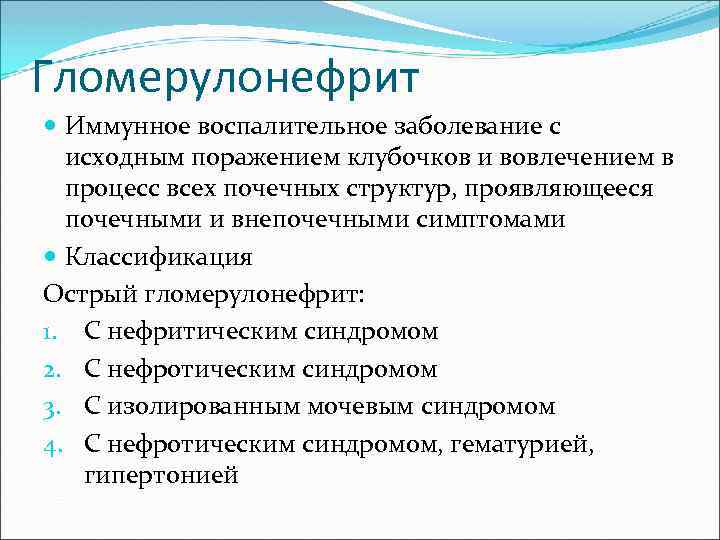 Гломерулонефрит

Иммунное воспалительное заболевание с исходным поражением клубочков и вовлечением в процесс всех почечных структур, проявляющееся почечными и внепочечными симптомами

Классификация

Острый гломерулонефрит:

1. С нефритическим синдромом
2. С нефротическим синдромом
3. С изолированным мочевым синдромом
4. С нефротическим синдромом, гематурией, гипертонией